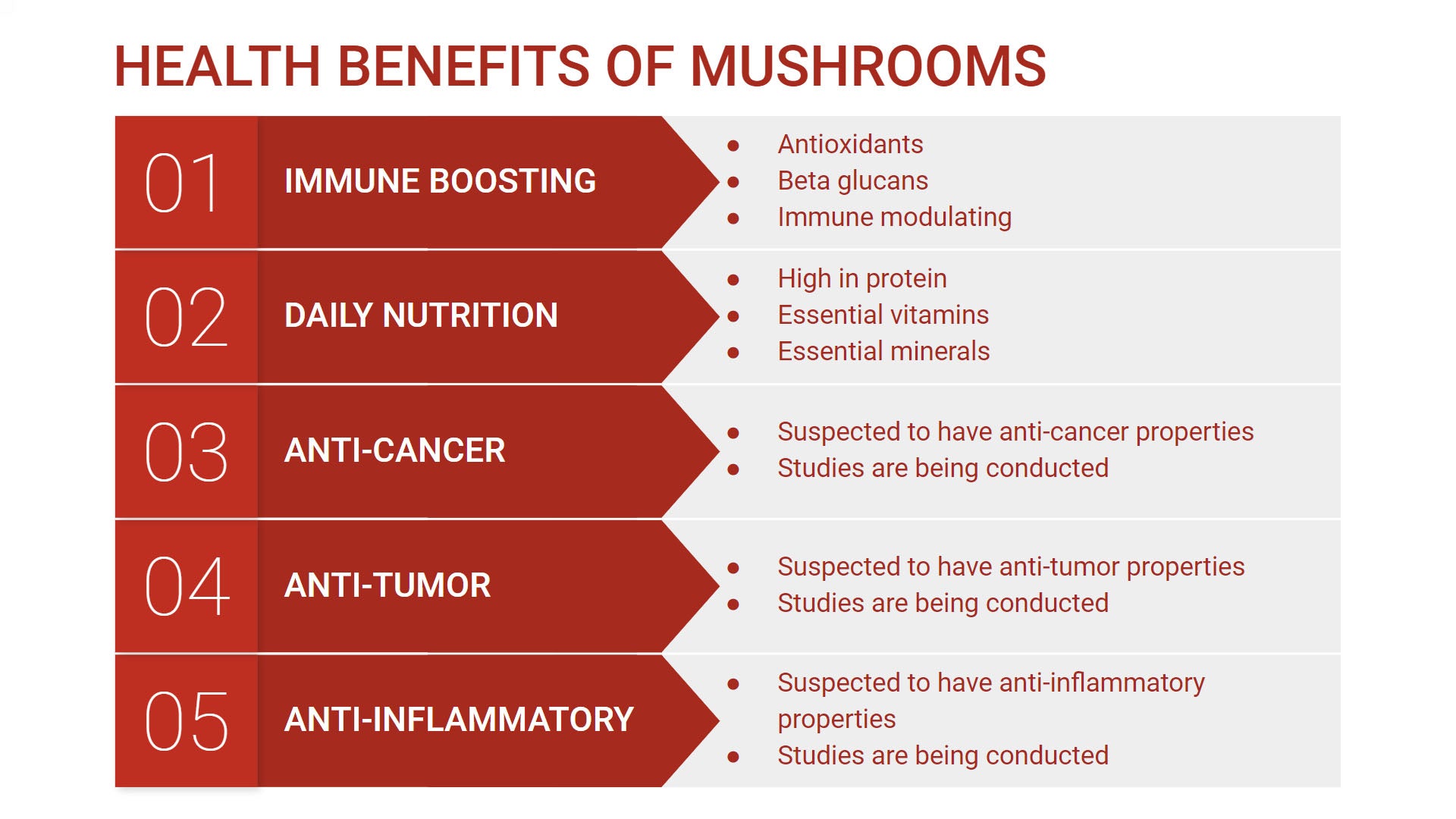 HEALTH BENEFITS OF MUSHROOMS

01 IMMUNE BOOSTING
- Antioxidants
- Beta glucans
- Immune modulating

02 DAILY NUTRITION
- High in protein
- Essential vitamins
- Essential minerals

03 ANTI-CANCER
- Suspected to have anti-cancer properties
- Studies are being conducted

04 ANTI-TUMOR
- Suspected to have anti-tumor properties
- Studies are being conducted

05 ANTI-INFLAMMATORY
- Suspected to have anti-inflammatory properties
- Studies are being conducted